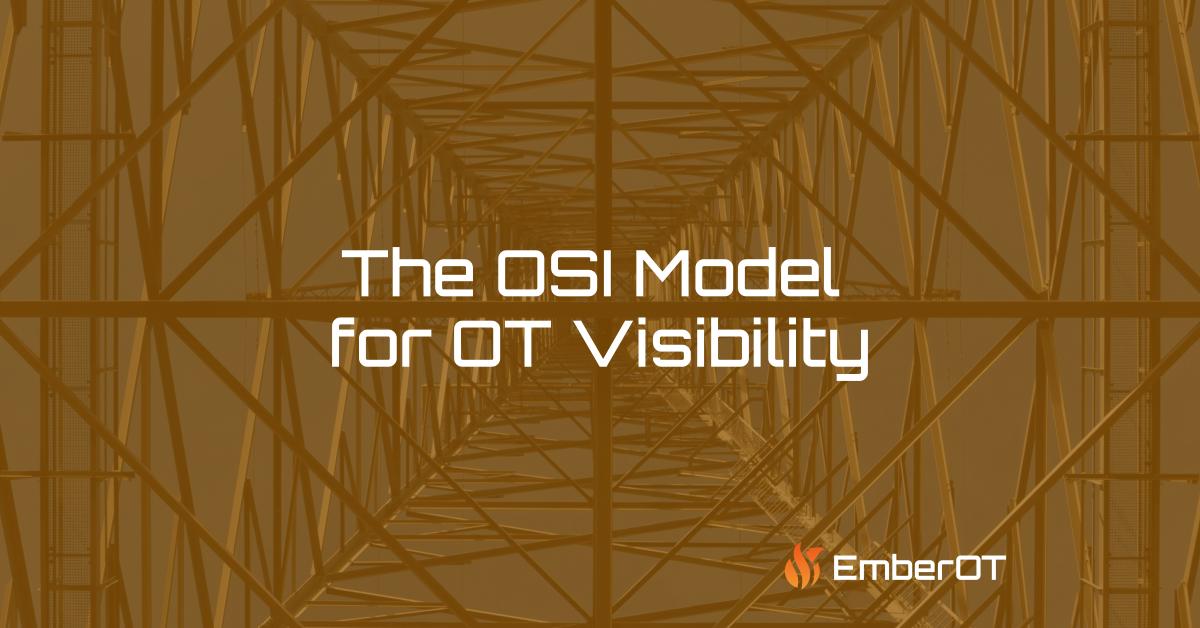 The OSI Model for OT Visibility

EmberOT